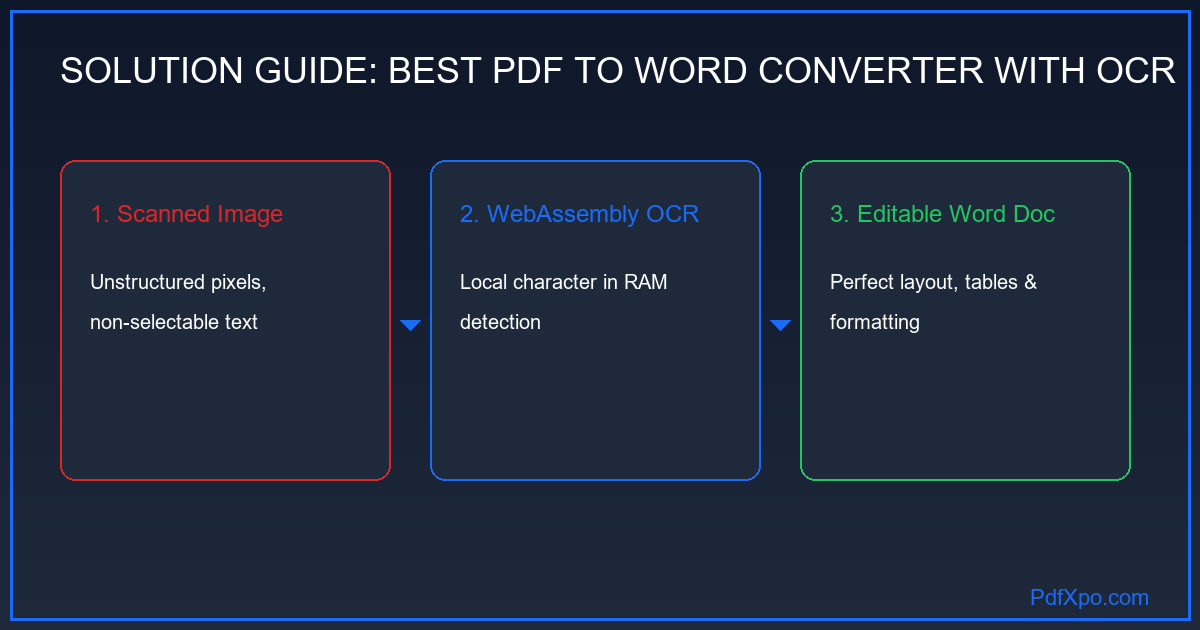 SOLUTION GUIDE: BEST PDF TO WORD CONVERTER WITH OCR

1. Scanned Image

Unstructured pixels, non-selectable text

2. WebAssembly OCR

Local character in RAM detection

3. Editable Word Doc

Perfect layout, tables & formatting

PdfXpo.com